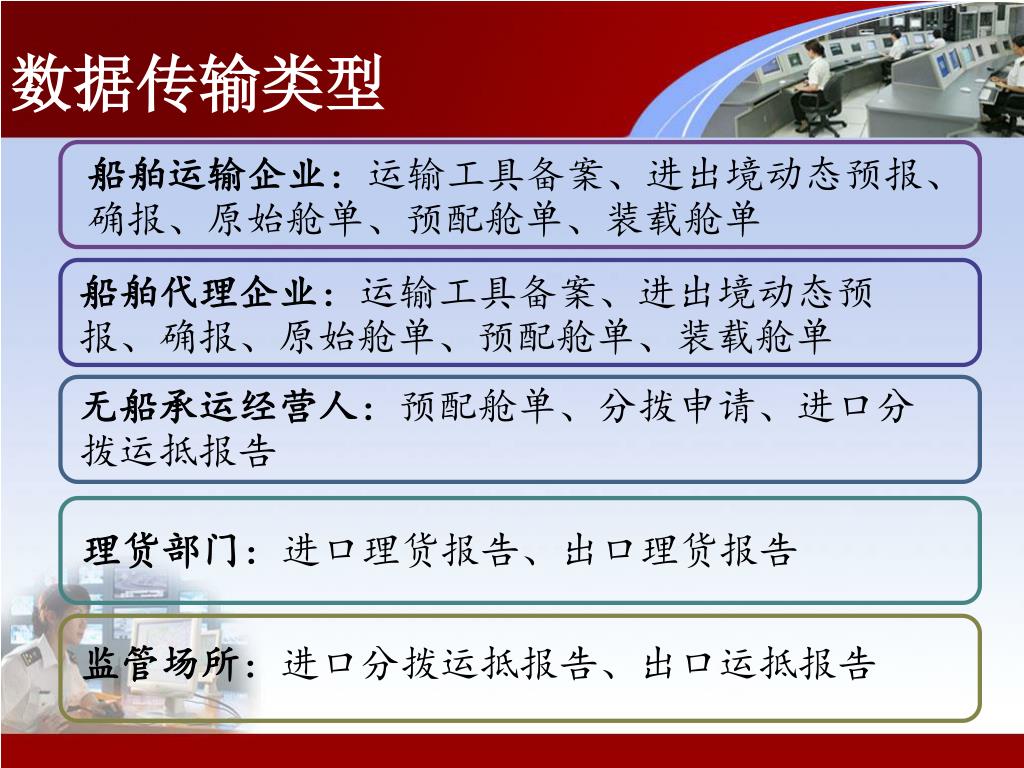 数据传输类型

船舶运输企业：运输工具备案、进出境动态预报、确报、原始舱单、预配舱单、装载舱单

船舶代理企业：运输工具备案、进出境动态预报、确报、原始舱单、预配舱单、装载舱单

无船承运经营人：预配舱单、分拨申请、进口分拨运抵报告

理货部门：进口理货报告、出口理货报告

监管场所：进口分拨运抵报告、出口运抵报告